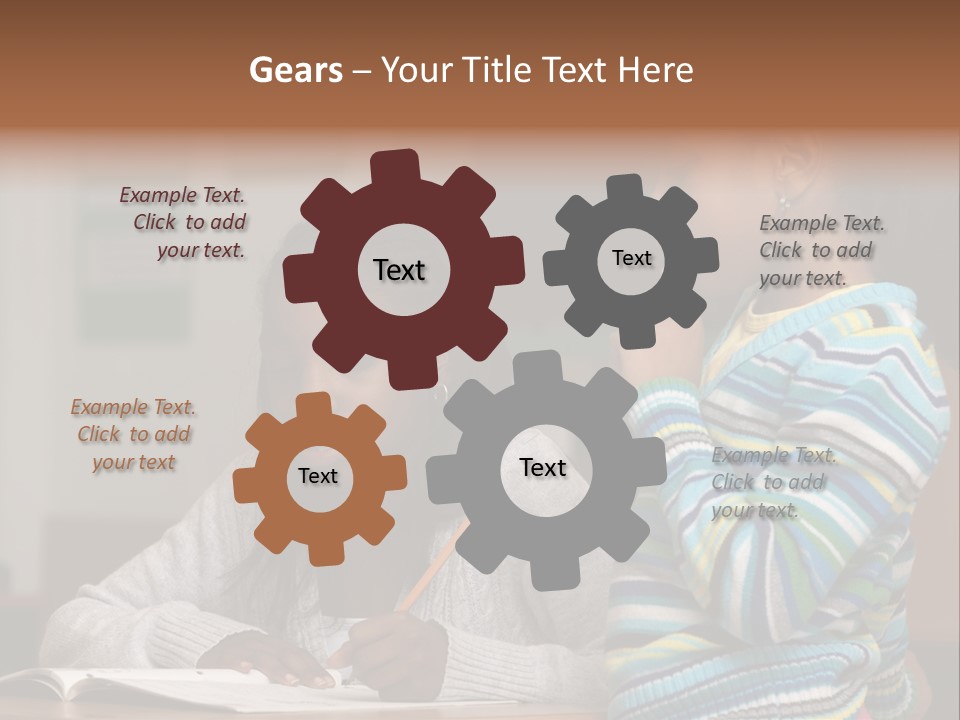 Gears – Your Title Text Here

Example Text. Click to add your text.

Text

Text

Example Text. Click to add your text.

Example Text. Click to add your text

Text

Text

Example Text. Click to add your text.